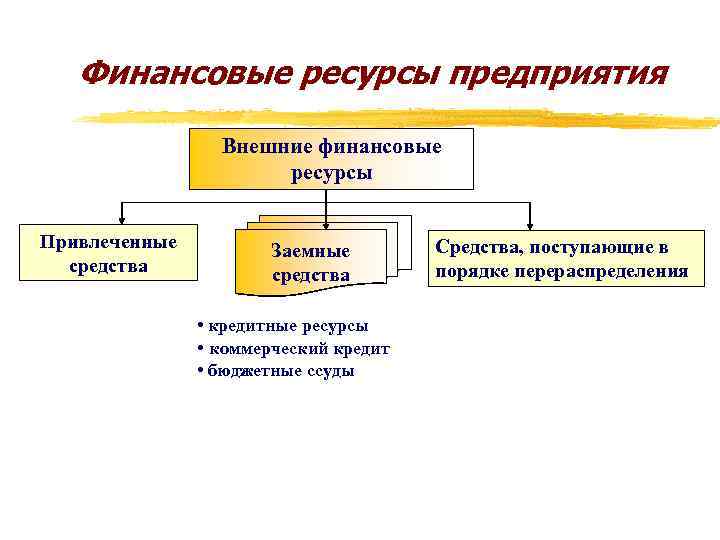 Финансовые ресурсы предприятия

Внешние финансовые ресурсы

Привлеченные средства

Заемные средства

Средства, поступающие в порядке перераспределения

• кредитные ресурсы
• коммерческий кредит
• бюджетные ссуды